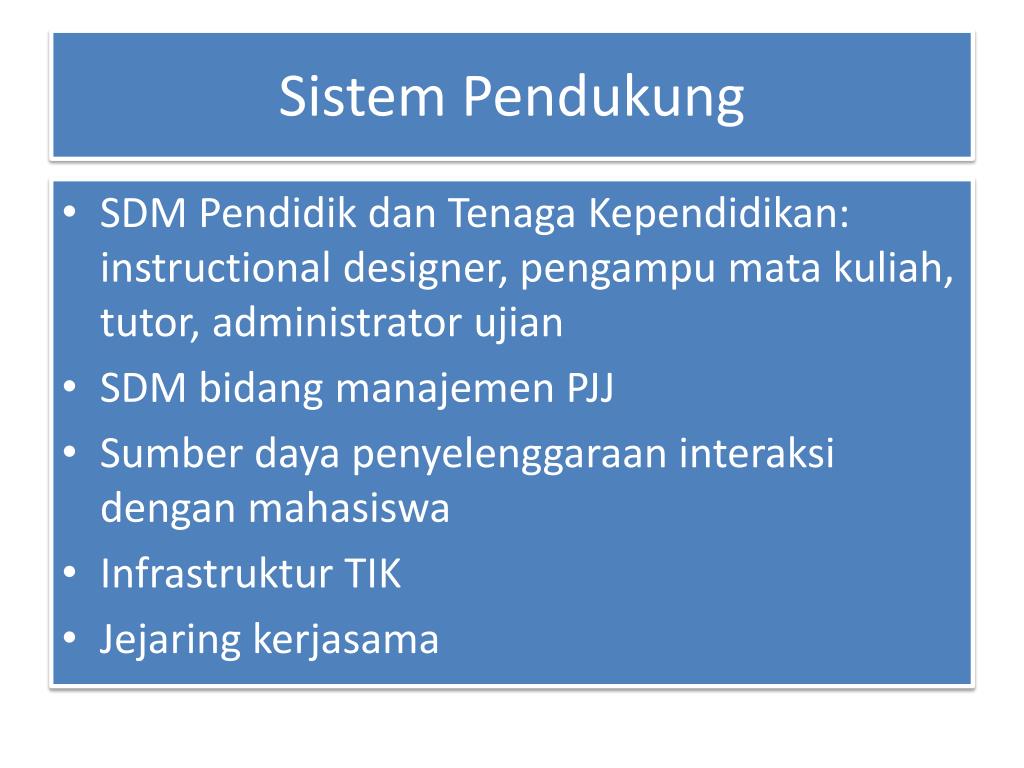 Sistem Pendukung

• SDM Pendidik dan Tenaga Kependidikan: instructional designer, pengampu mata kuliah, tutor, administrator ujian
• SDM bidang manajemen PJJ
• Sumber daya penyelenggaraan interaksi dengan mahasiswa
• Infrastruktur TIK
• Jejaring kerjasama